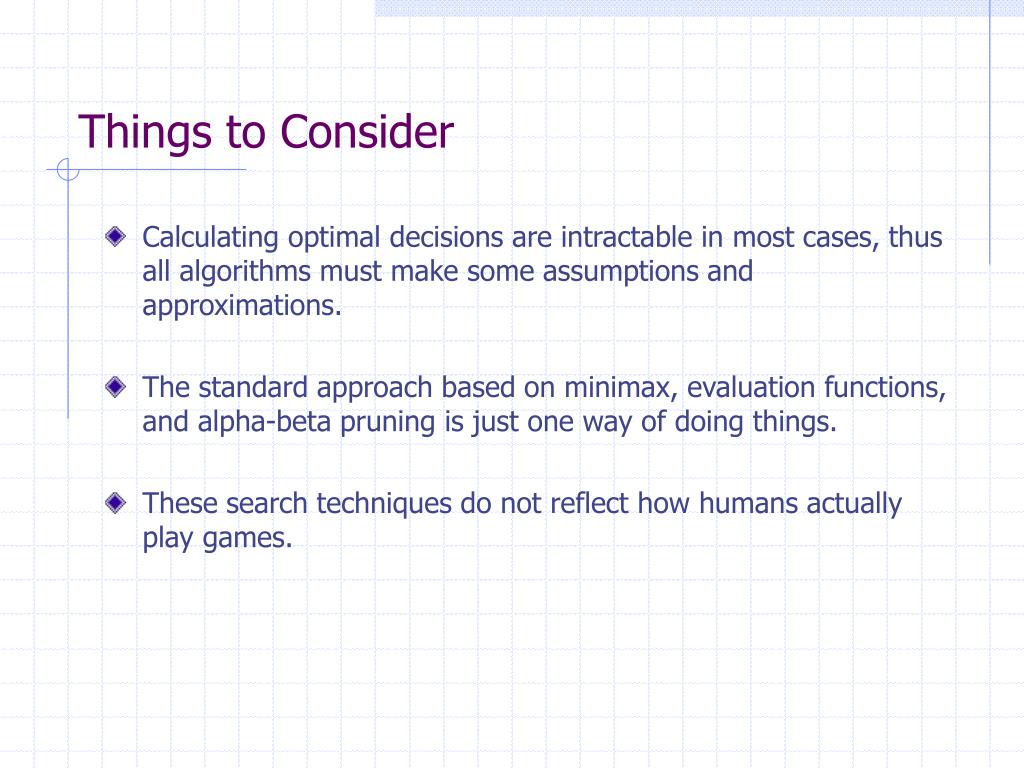 Things to Consider

Calculating optimal decisions are intractable in most cases, thus all algorithms must make some assumptions and approximations.

The standard approach based on minimax, evaluation functions, and alpha-beta pruning is just one way of doing things.

These search techniques do not reflect how humans actually play games.